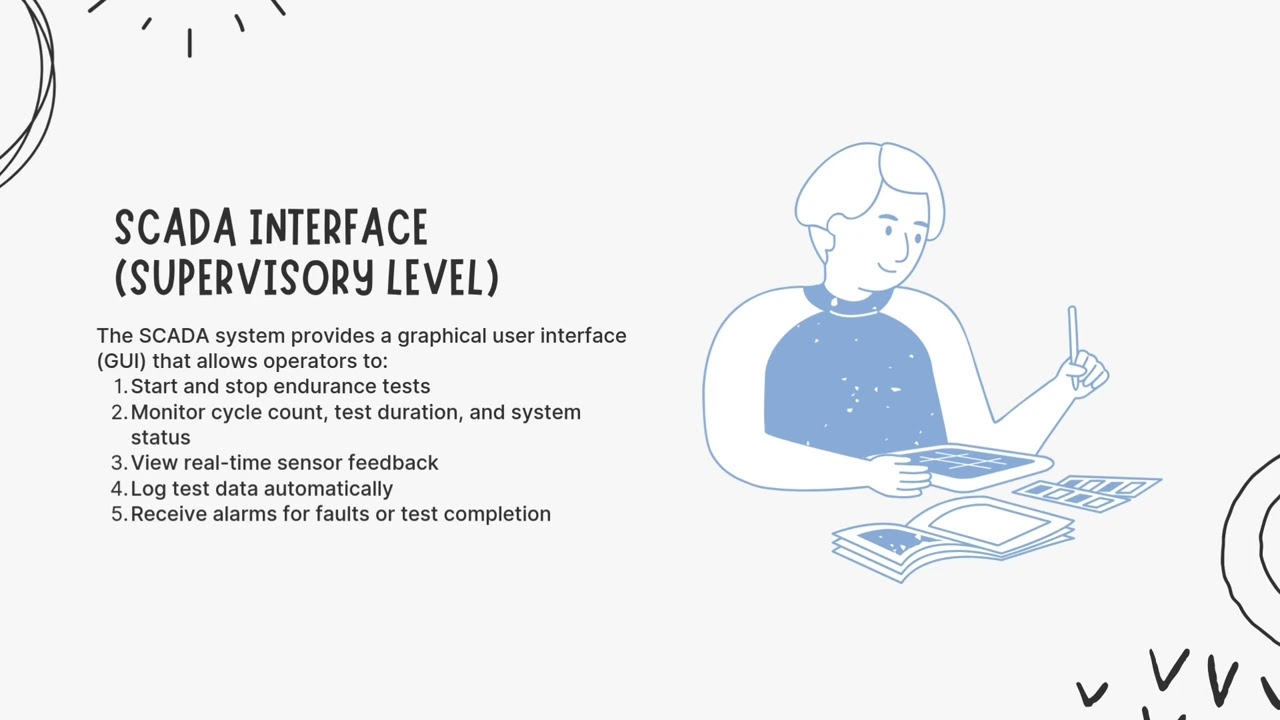 SCADA INTERFACE (SUPERVISORY LEVEL)

The SCADA system provides a graphical user interface (GUI) that allows operators to:
1. Start and stop endurance tests
2. Monitor cycle count, test duration, and system status
3. View real-time sensor feedback
4. Log test data automatically
5. Receive alarms for faults or test completion